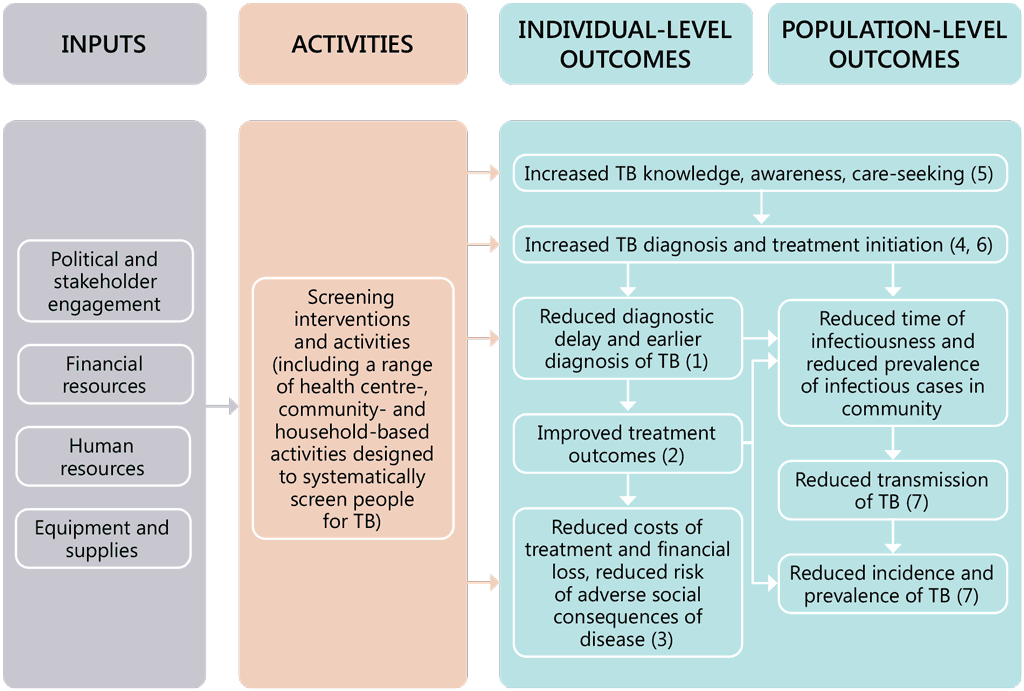 INPUTS

ACTIVITIES

INDIVIDUAL-LEVEL OUTCOMES

POPULATION-LEVEL OUTCOMES

Political and stakeholder engagement

Financial resources

Human resources

Equipment and supplies

Screening interventions and activities (including a range of health centre-, community- and household-based activities designed to systematically screen people for TB)

Increased TB knowledge, awareness, care-seeking (5)

Increased TB diagnosis and treatment initiation (4, 6)

Reduced diagnostic delay and earlier diagnosis of TB (1)

Improved treatment outcomes (2)

Reduced costs of treatment and financial loss, reduced risk of adverse social consequences of disease (3)

Reduced time of infectiousness and reduced prevalence of infectious cases in community

Reduced transmission of TB (7)

Reduced incidence and prevalence of TB (7)